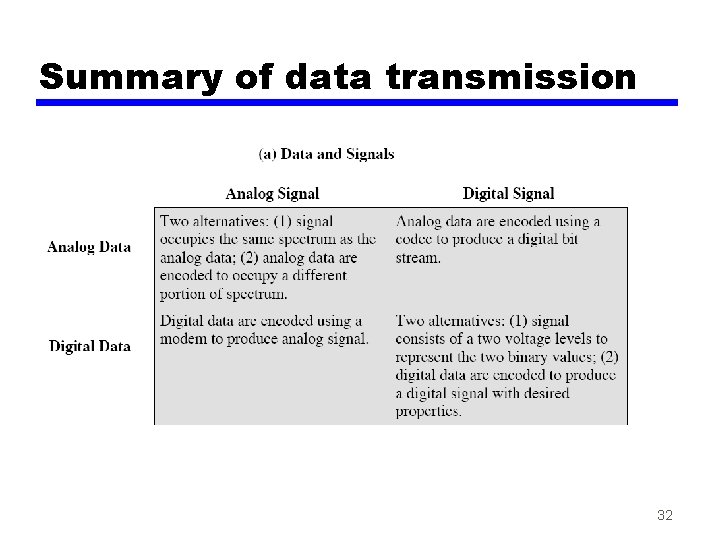 Summary of data transmission

(a) Data and Signals

| | Analog Signal | Digital Signal |
|---|---|---|
| Analog Data | Two alternatives: (1) signal occupies the same spectrum as the analog data; (2) analog data are encoded to occupy a different portion of spectrum. | Analog data are encoded using a codec to produce a digital bit stream. |
| Digital Data | Digital data are encoded using a modem to produce analog signal. | Two alternatives: (1) signal consists of a two voltage levels to represent the two binary values; (2) digital data are encoded to produce a digital signal with desired properties. |

32